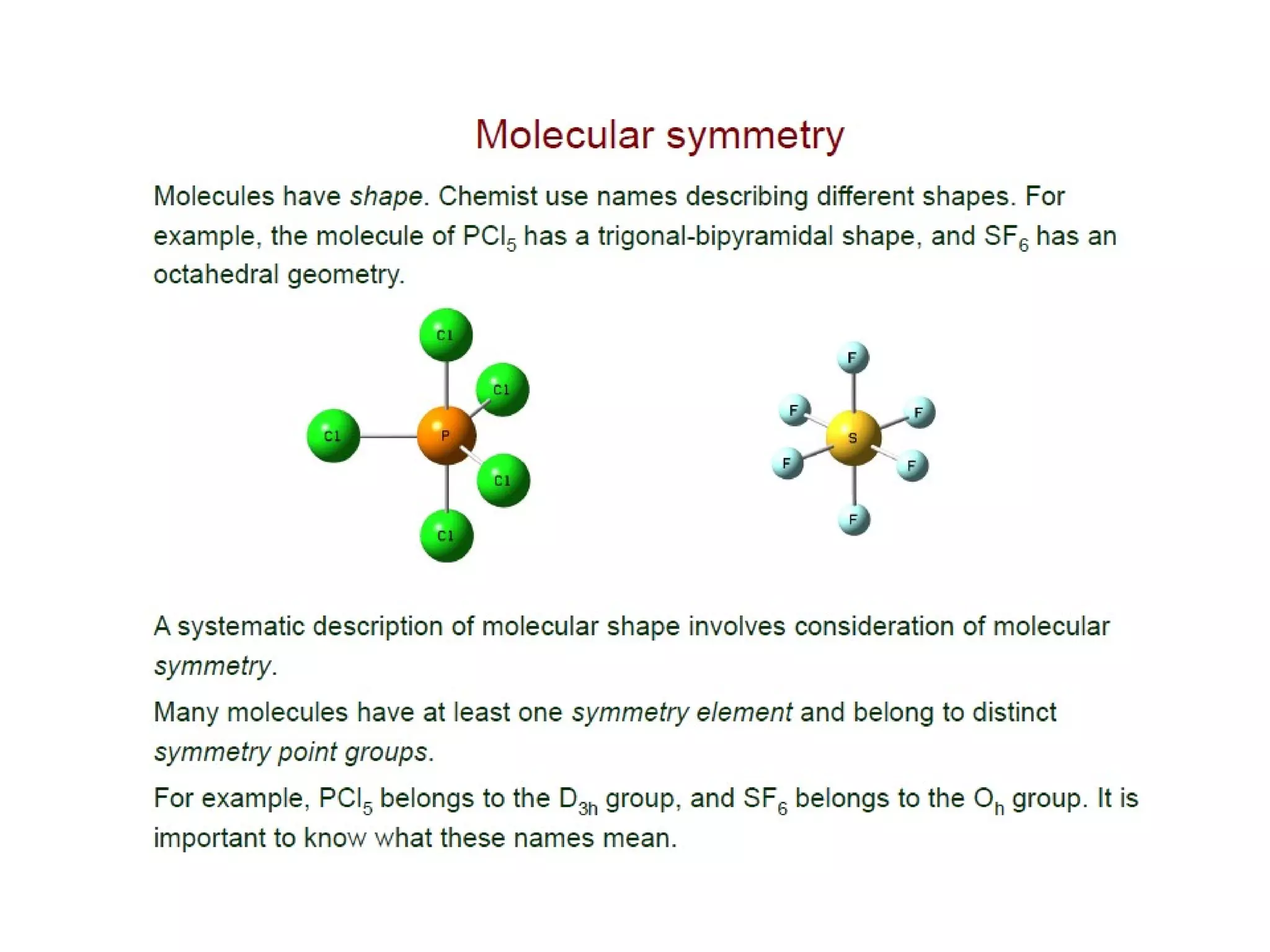 Molecular symmetry

Molecules have shape. Chemist use names describing different shapes. For example, the molecule of $PCl_5$ has a trigonal-bipyramidal shape, and $SF_6$ has an octahedral geometry.

Cl
Cl
Cl
P
Cl
Cl

F
F
F
S
F
F
F

A systematic description of molecular shape involves consideration of molecular symmetry.

Many molecules have at least one symmetry element and belong to distinct symmetry point groups.

For example, $PCl_5$ belongs to the $D_{3h}$ group, and $SF_6$ belongs to the $O_h$ group. It is important to know what these names mean.